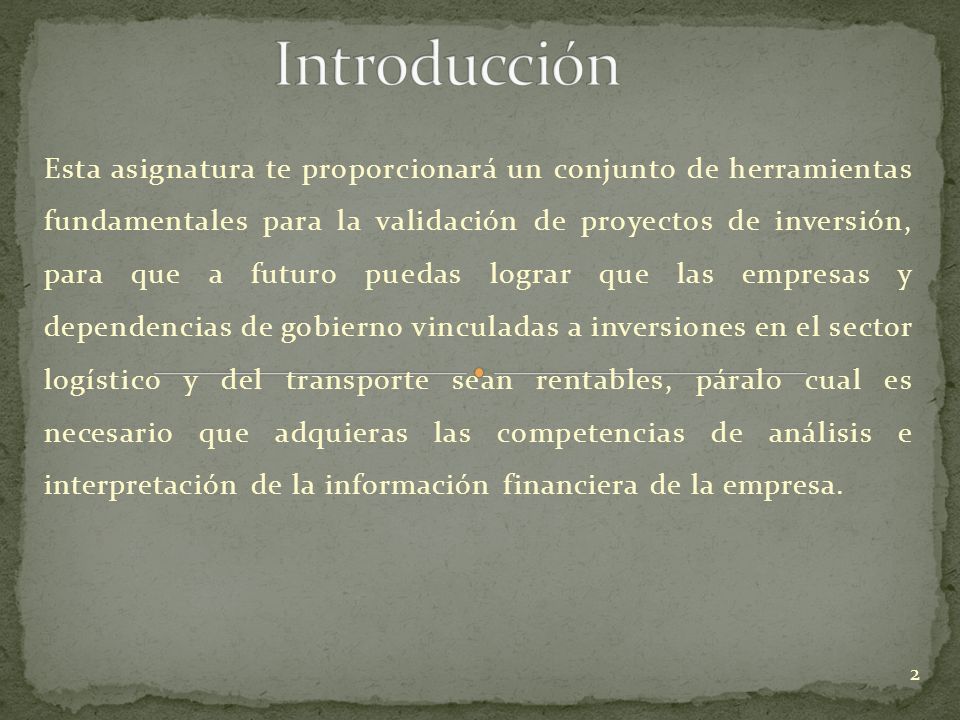 Introducción

Esta asignatura te proporcionará un conjunto de herramientas fundamentales para la validación de proyectos de inversión, para que a futuro puedas lograr que las empresas y dependencias de gobierno vinculadas a inversiones en el sector logístico y del transporte sean rentables, páralo cual es necesario que adquieras las competencias de análisis e interpretación de la información financiera de la empresa.

2